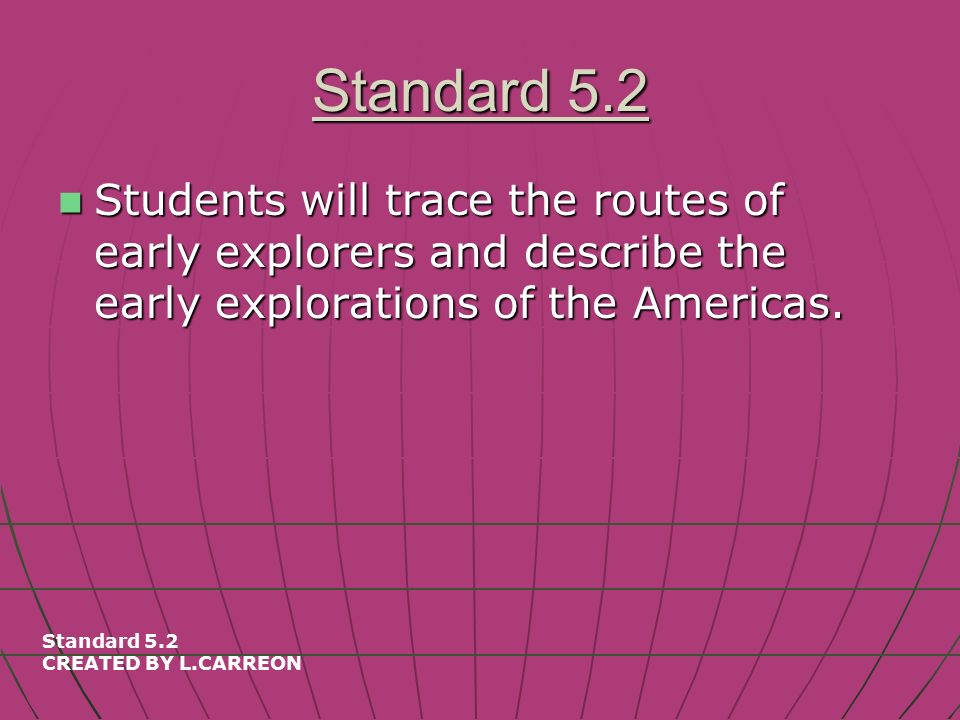 Standard 5.2

Students will trace the routes of early explorers and describe the early explorations of the Americas.

Standard 5.2
CREATED BY L.CARREON